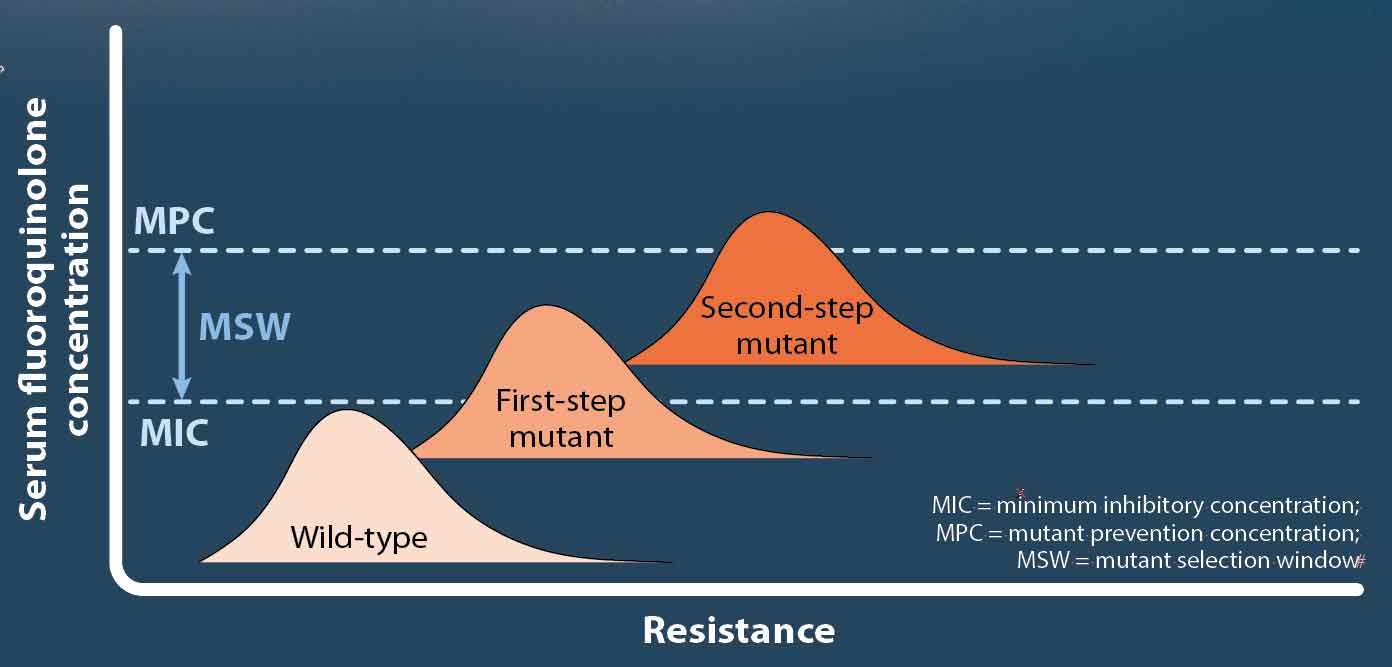 Serum fluoroquinolone concentration

MPC

MSW

MIC

Second-step mutant

First-step mutant

Wild-type

MIC = minimum inhibitory concentration;
MPC = mutant prevention concentration;
MSW = mutant selection window

Resistance